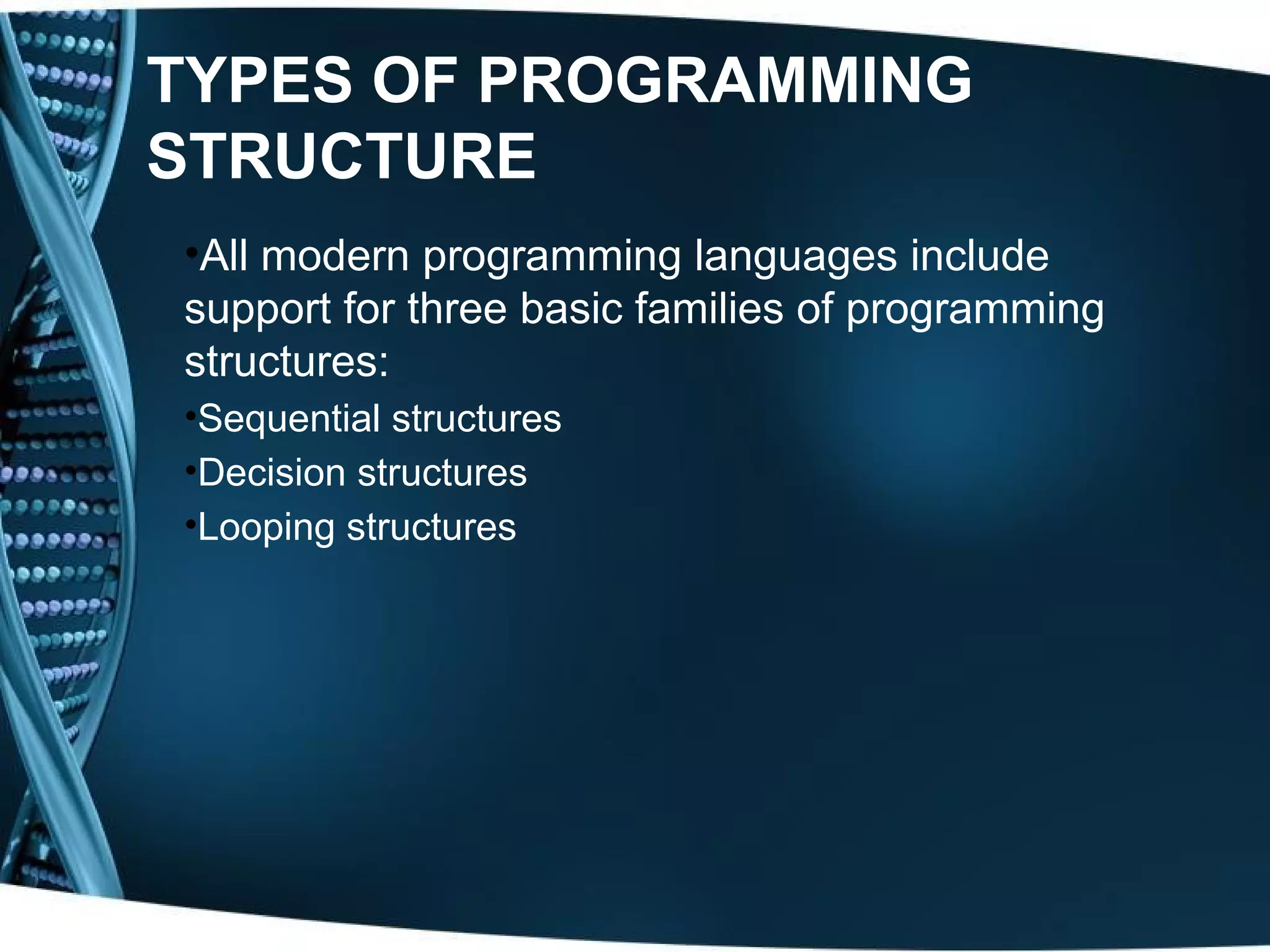 TYPES OF PROGRAMMING STRUCTURE

•All modern programming languages include support for three basic families of programming structures:

•Sequential structures

•Decision structures

•Looping structures